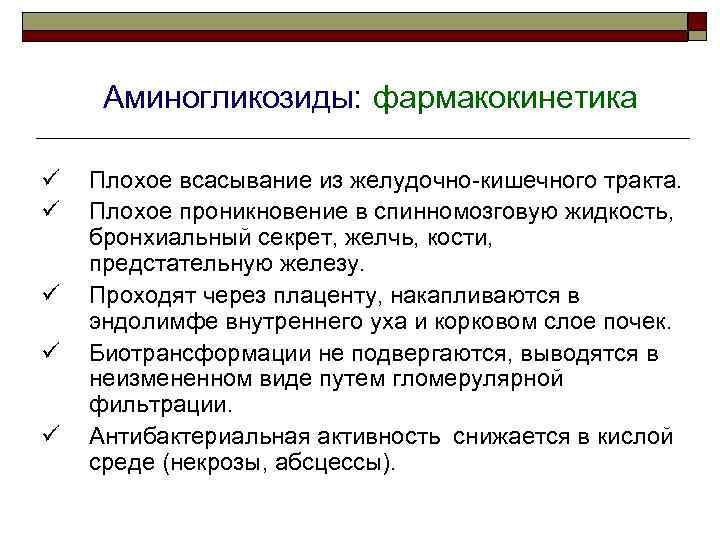 Аминогликозиды: фармакокинетика

✓ Плохое всасывание из желудочно-кишечного тракта.

✓ Плохое проникновение в спинномозговую жидкость, бронхиальный секрет, желчь, кости, предстательную железу.

✓ Проходят через плаценту, накапливаются в эндолимфе внутреннего уха и корковом слое почек.

✓ Биотрансформации не подвергаются, выводятся в неизмененном виде путем гломерулярной фильтрации.

✓ Антибактериальная активность снижается в кислой среде (некрозы, абсцессы).